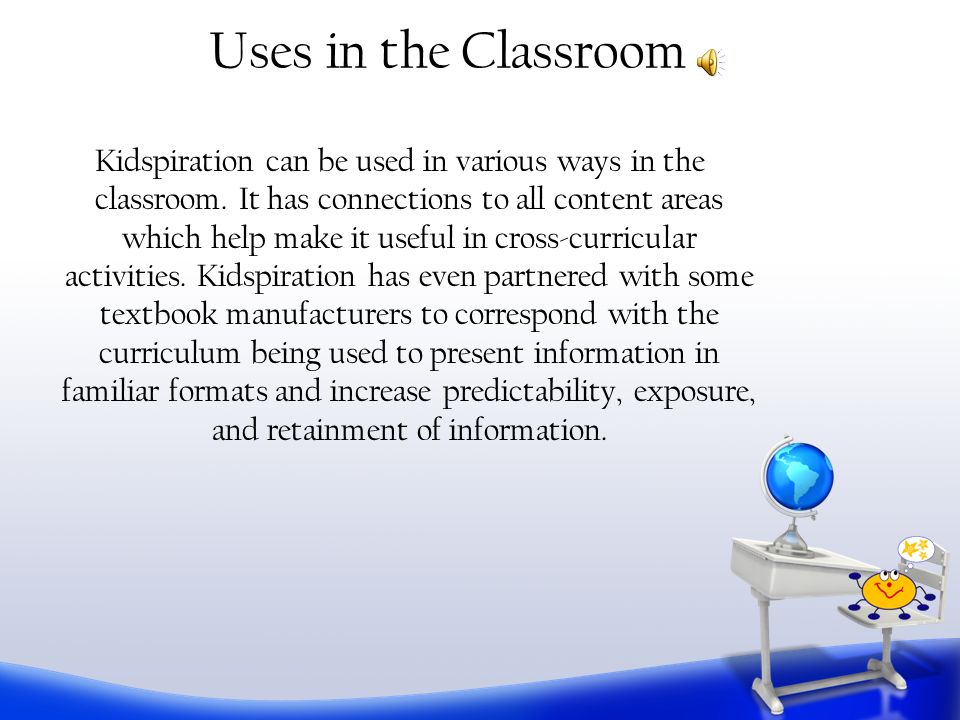 Uses in the Classroom

Kidspiration can be used in various ways in the classroom. It has connections to all content areas which help make it useful in cross-curricular activities. Kidspiration has even partnered with some textbook manufacturers to correspond with the curriculum being used to present information in familiar formats and increase predictability, exposure, and retainment of information.